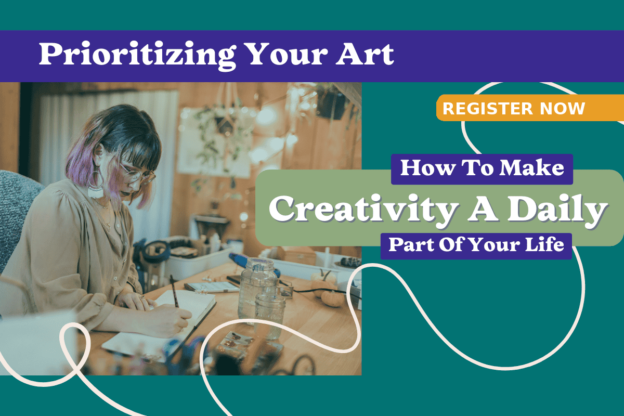 Prioritizing Your Art

REGISTER NOW

How To Make
Creativity A Daily
Part Of Your Life